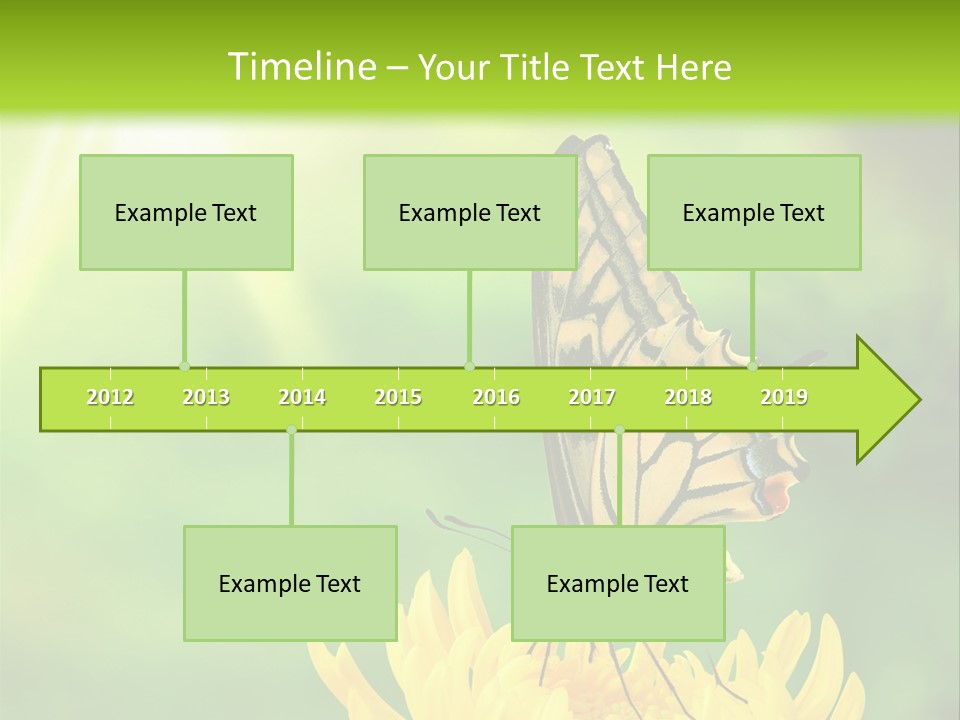 Timeline – Your Title Text Here

Example Text

Example Text

Example Text

2012 2013 2014 2015 2016 2017 2018 2019

Example Text

Example Text